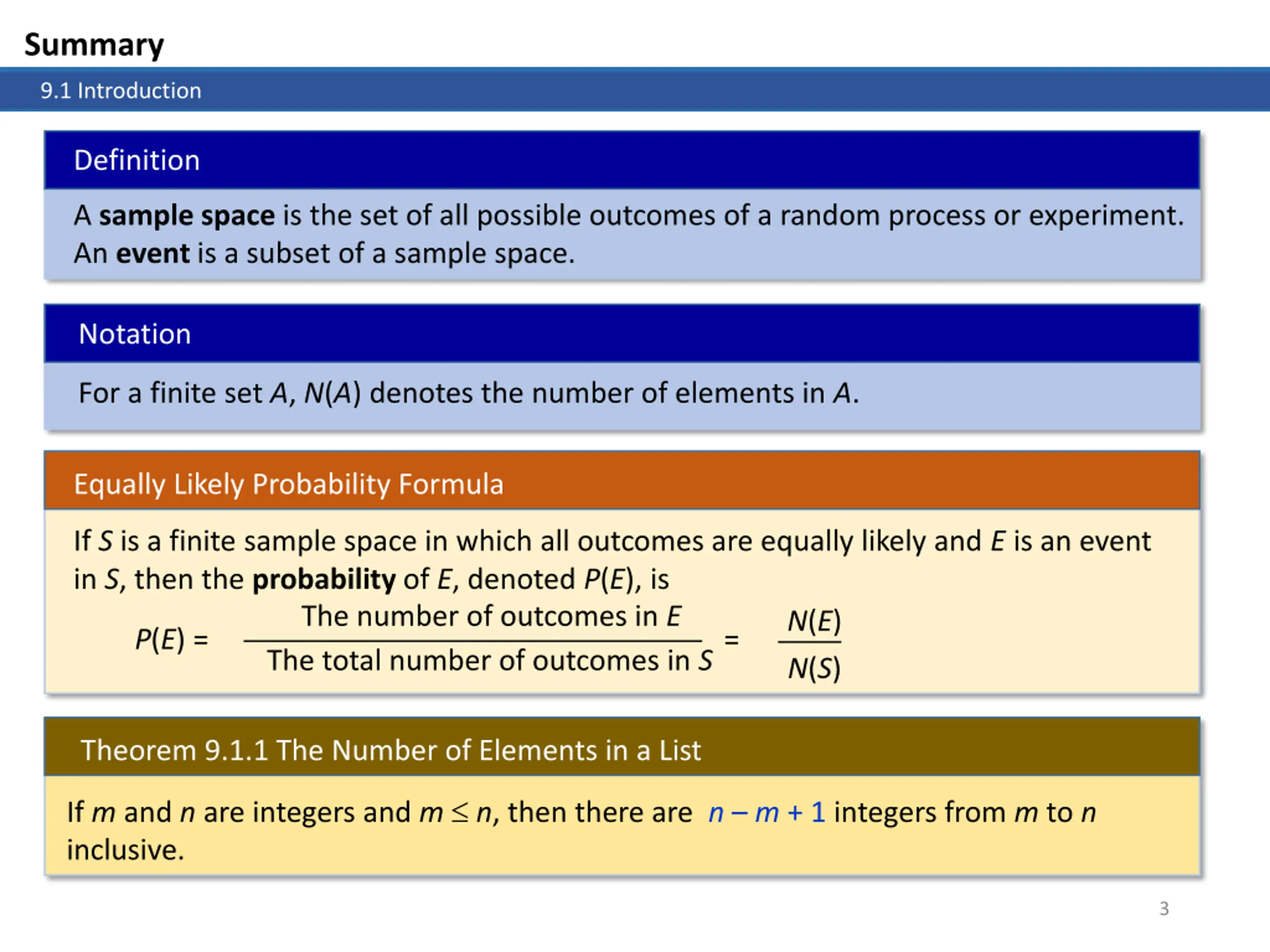 Summary

9.1 Introduction

Definition

A sample space is the set of all possible outcomes of a random process or experiment. An event is a subset of a sample space.

Notation

For a finite set $A$, $N(A)$ denotes the number of elements in $A$.

Equally Likely Probability Formula

If $S$ is a finite sample space in which all outcomes are equally likely and $E$ is an event in $S$, then the probability of $E$, denoted $P(E)$, is

$P(E) = \frac{\text{The number of outcomes in } E}{\text{The total number of outcomes in } S} = \frac{N(E)}{N(S)}$

Theorem 9.1.1 The Number of Elements in a List

If $m$ and $n$ are integers and $m \leq n$, then there are $n - m + 1$ integers from $m$ to $n$ inclusive.

3